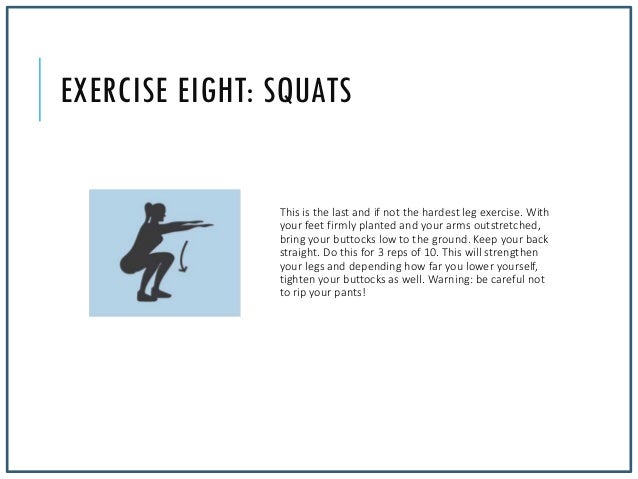 EXERCISE EIGHT: SQUATS

This is the last and if not the hardest leg exercise. With your feet firmly planted and your arms outstretched, bring your buttocks low to the ground. Keep your back straight. Do this for 3 reps of 10. This will strengthen your legs and depending how far you lower yourself, tighten your buttocks as well. Warning: be careful not to rip your pants!